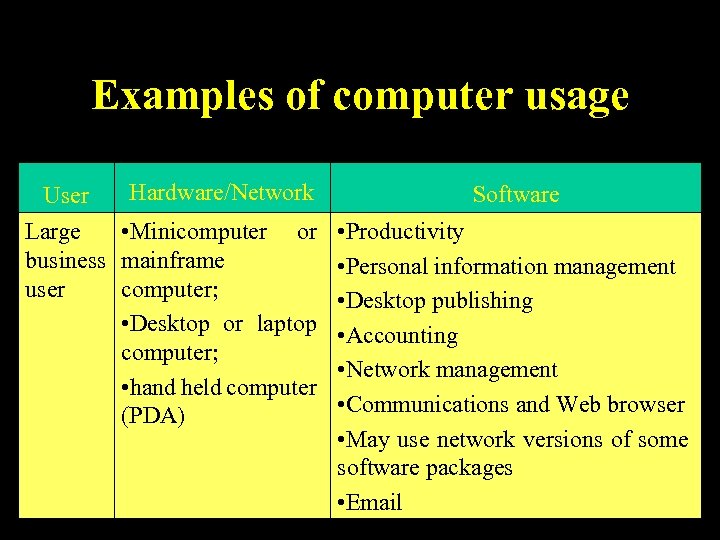 Examples of computer usage

| User | Hardware/Network | Software |
|---|---|---|
| Large business user | •Minicomputer or mainframe computer; •Desktop or laptop computer; •hand held computer (PDA) | •Productivity •Personal information management •Desktop publishing •Accounting •Network management •Communications and Web browser •May use network versions of some software packages •Email |